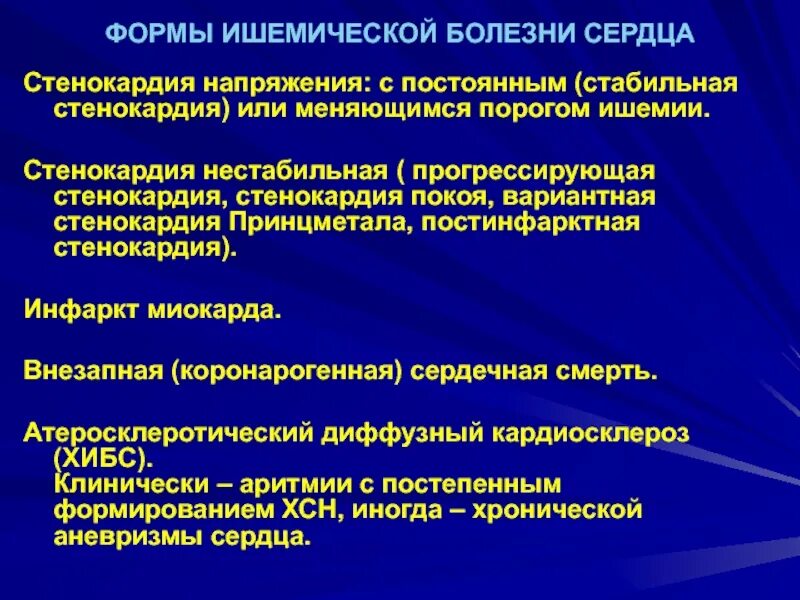 ФОРМЫ ИШЕМИЧЕСКОЙ БОЛЕЗНИ СЕРДЦА

Стенокардия напряжения: с постоянным (стабильная стенокардия) или меняющимся порогом ишемии.

Стенокардия нестабильная ( прогрессирующая стенокардия, стенокардия покоя, вариантная стенокардия Принцметала, постинфарктная стенокардия).

Инфаркт миокарда.

Внезапная (коронарогенная) сердечная смерть.

Атеросклеротический диффузный кардиосклероз (ХИБС).
Клинически – аритмии с постепенным формированием ХСН, иногда – хронической аневризмы сердца.